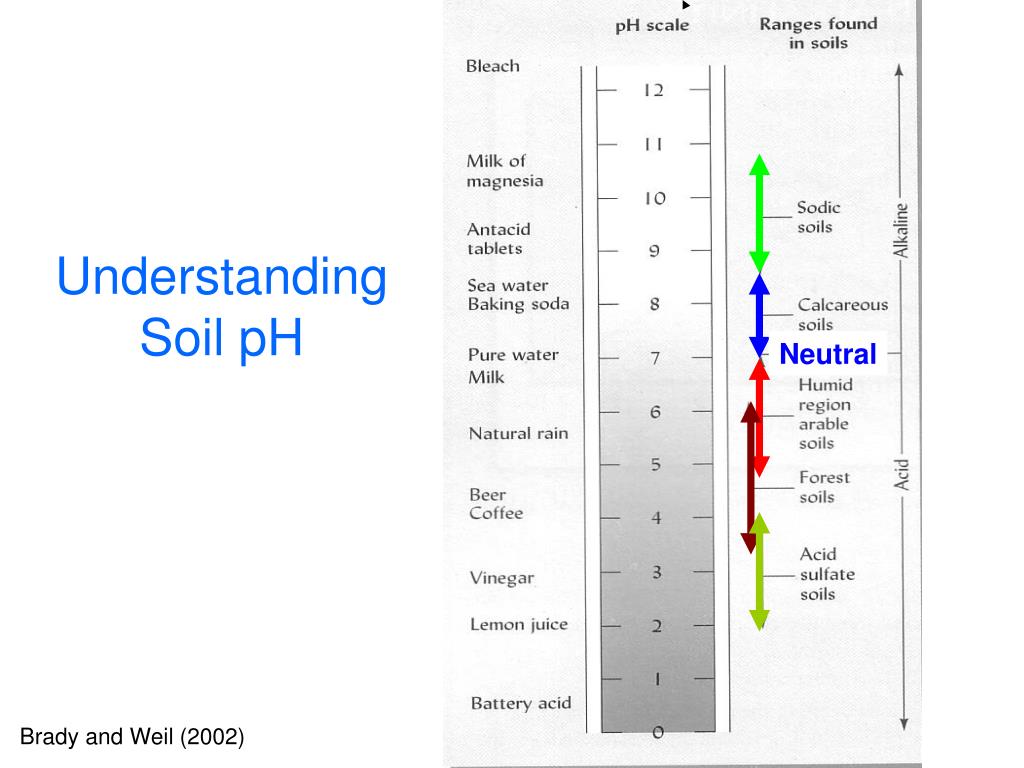 Understanding Soil pH

Brady and Weil (2002)

pH scale

Ranges found in soils

Bleach
Milk of magnesia
Antacid tablets
Sea water
Baking soda
Pure water
Milk
Natural rain
Beer
Coffee
Vinegar
Lemon juice
Battery acid

12
11
10
9
8
7
6
5
4
3
2
1
0

Sodic soils
Calcareous soils
Neutral
Humid region arable soils
Forest soils
Acid sulfate soils

Alkaline
Acid